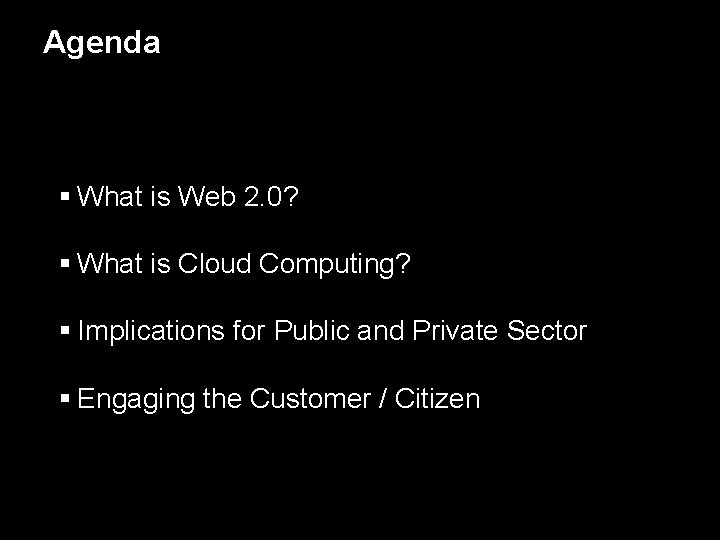 Agenda

▪ What is Web 2.0?

▪ What is Cloud Computing?

▪ Implications for Public and Private Sector

▪ Engaging the Customer / Citizen